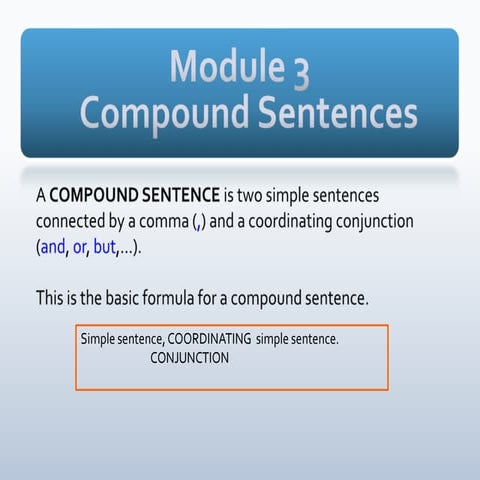 Module 3
Compound Sentences

A COMPOUND SENTENCE is two simple sentences connected by a comma (,) and a coordinating conjunction (and, or, but,…).

This is the basic formula for a compound sentence.

Simple sentence, COORDINATING simple sentence.
CONJUNCTION